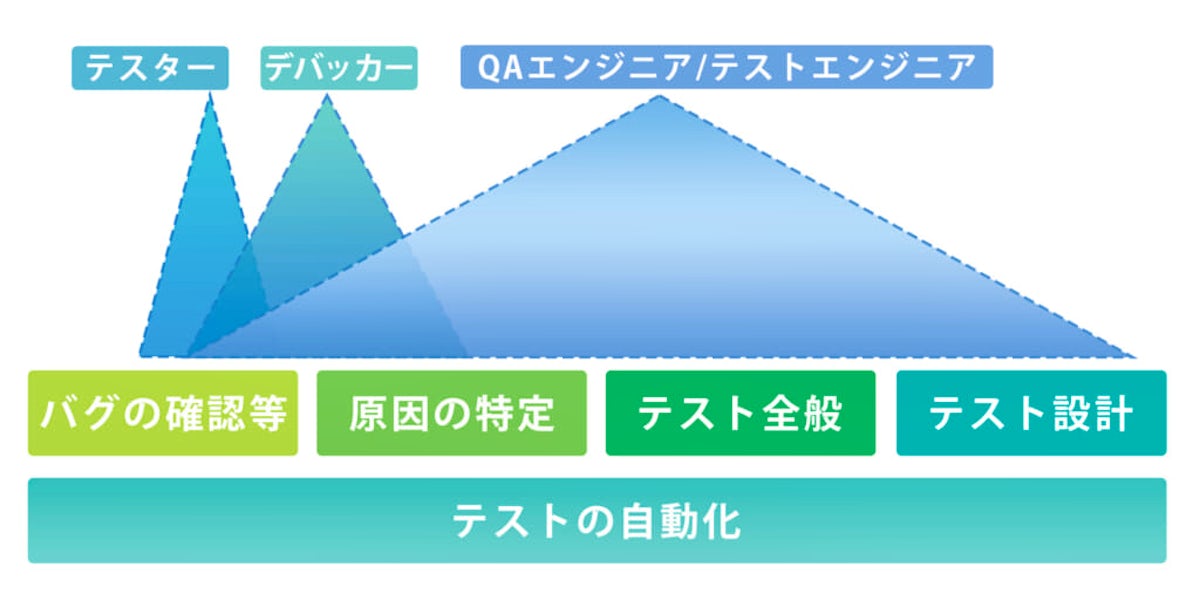 テスター

デバッカー

QAエンジニア/テストエンジニア

バグの確認等

原因の特定

テスト全般

テスト設計

テストの自動化